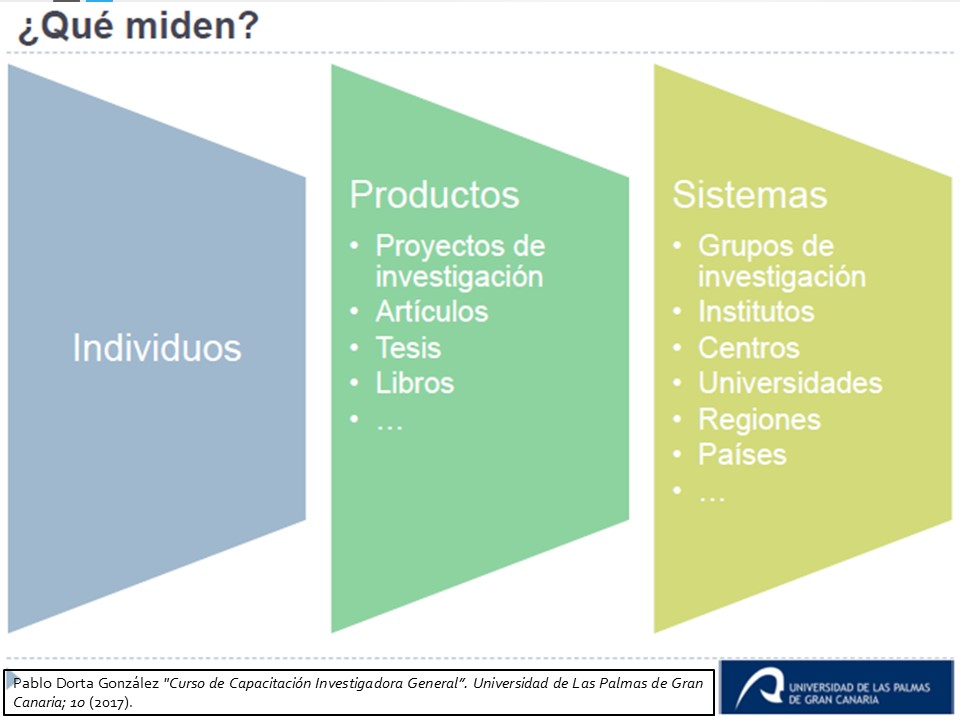 ¿Qué miden?

Individuos

Productos
• Proyectos de investigación
• Artículos
• Tesis
• Libros
• …

Sistemas
• Grupos de investigación
• Institutos
• Centros
• Universidades
• Regiones
• Países
• …

Pablo Dorta González "Curso de Capacitación Investigadora General". Universidad de Las Palmas de Gran Canaria; 10 (2017).

UNIVERSIDAD DE LAS PALMAS DE GRAN CANARIA